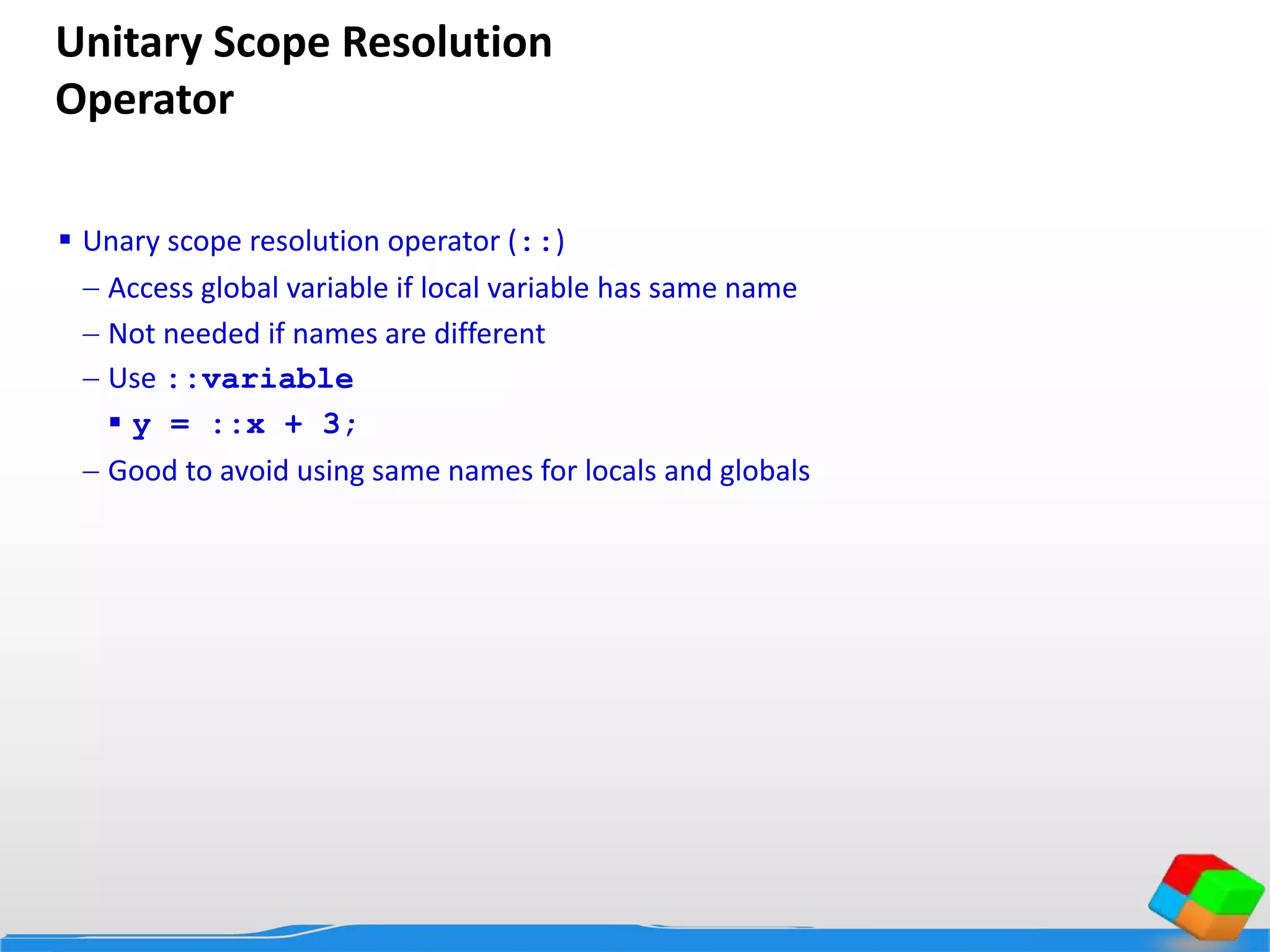 Unitary Scope Resolution Operator

▪ Unary scope resolution operator (::)
– Access global variable if local variable has same name
– Not needed if names are different
– Use ::variable
▪ y = ::x + 3;
– Good to avoid using same names for locals and globals